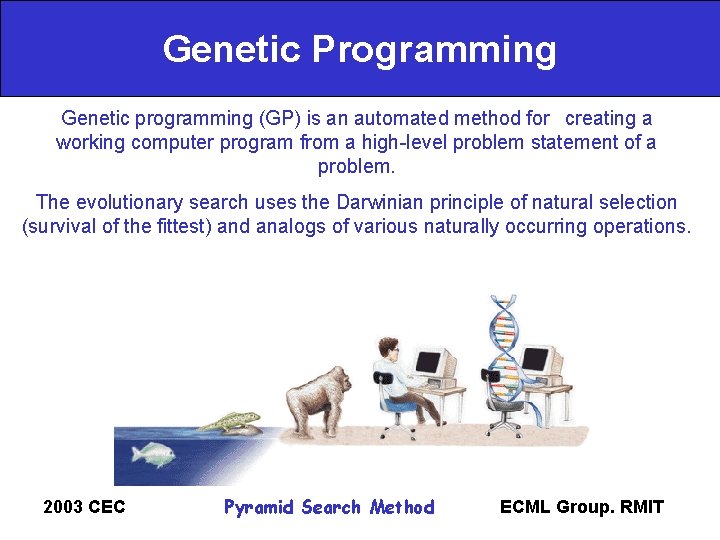 Genetic Programming

Genetic programming (GP) is an automated method for creating a working computer program from a high-level problem statement of a problem.

The evolutionary search uses the Darwinian principle of natural selection (survival of the fittest) and analogs of various naturally occurring operations.

2003 CEC

Pyramid Search Method

ECML Group. RMIT